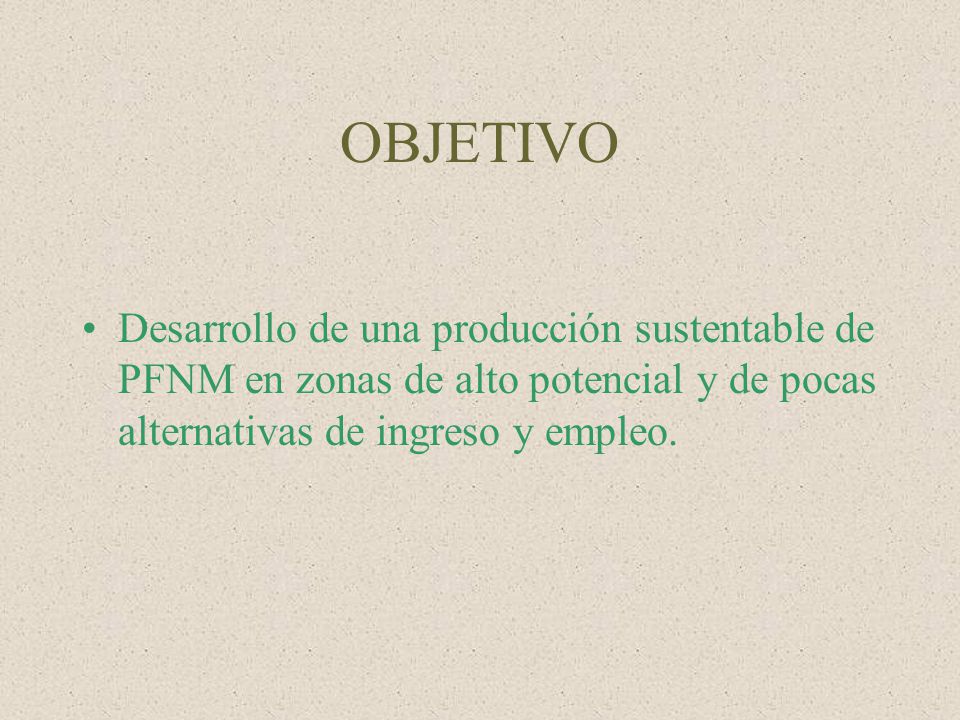 OBJETIVO

• Desarrollo de una producción sustentable de PFNM en zonas de alto potencial y de pocas alternativas de ingreso y empleo.